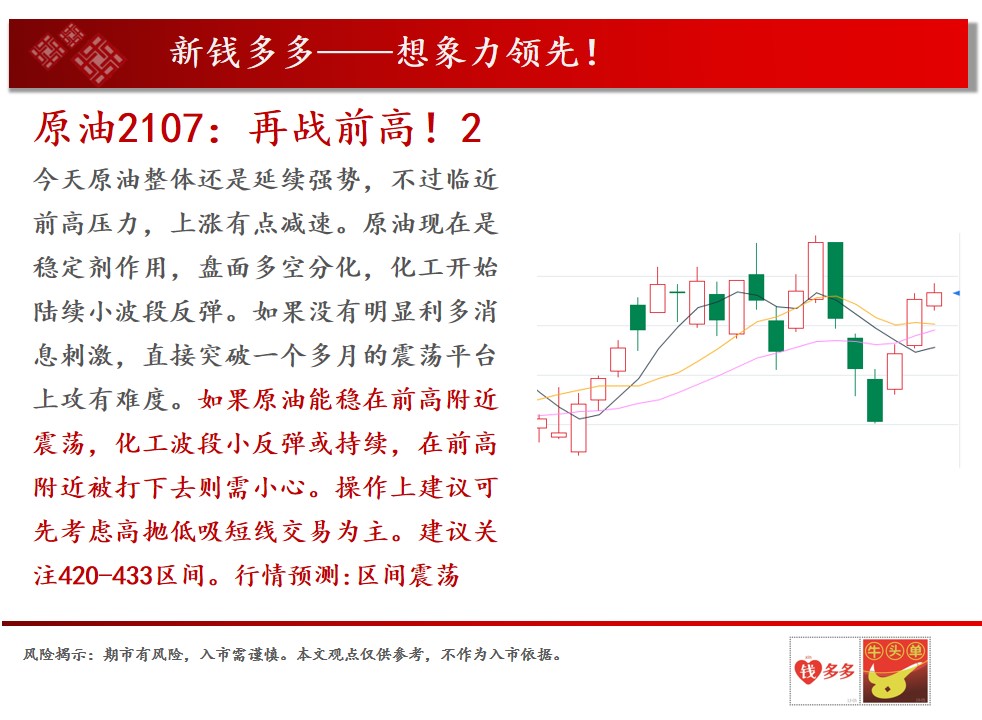 新钱多多——想象力领先！

原油2107：再战前高！2

今天原油整体还是延续强势，不过临近前高压力，上涨有点减速。原油现在是稳定剂作用，盘面多空分化，化工开始陆续小波段反弹。如果没有明显利多消息刺激，直接突破一个多月的震荡平台上攻有难度。如果原油能稳在前高附近震荡，化工波段小反弹或持续，在前高附近被打下去则需小心。操作上建议可先考虑高抛低吸短线交易为主。建议关注420-433区间。行情预测:区间震荡

风险揭示：期市有风险，入市需谨慎。本文观点仅供参考，不作为入市依据。

钱多多

牛头单